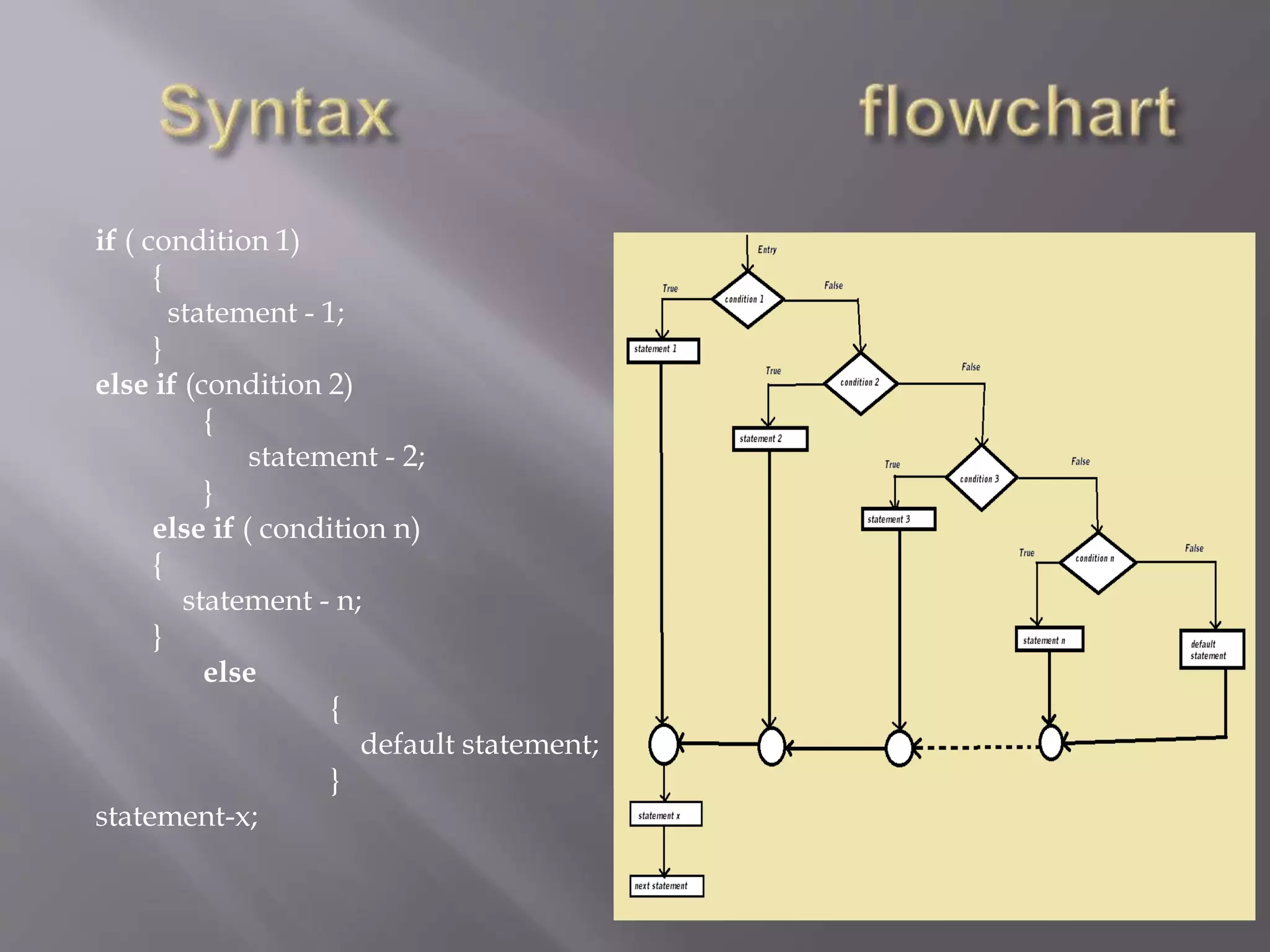 Syntax

flowchart

if ( condition 1)
{
statement - 1;
}
else if (condition 2)
{
statement - 2;
}
else if ( condition n)
{
statement - n;
}
else
{
default statement;
}
statement-x;

Entry
True
condition 1
False
statement 1
True
condition 2
False
statement 2
True
condition 3
False
statement 3
True
condition n
False
statement n
default statement
statement x
next statement